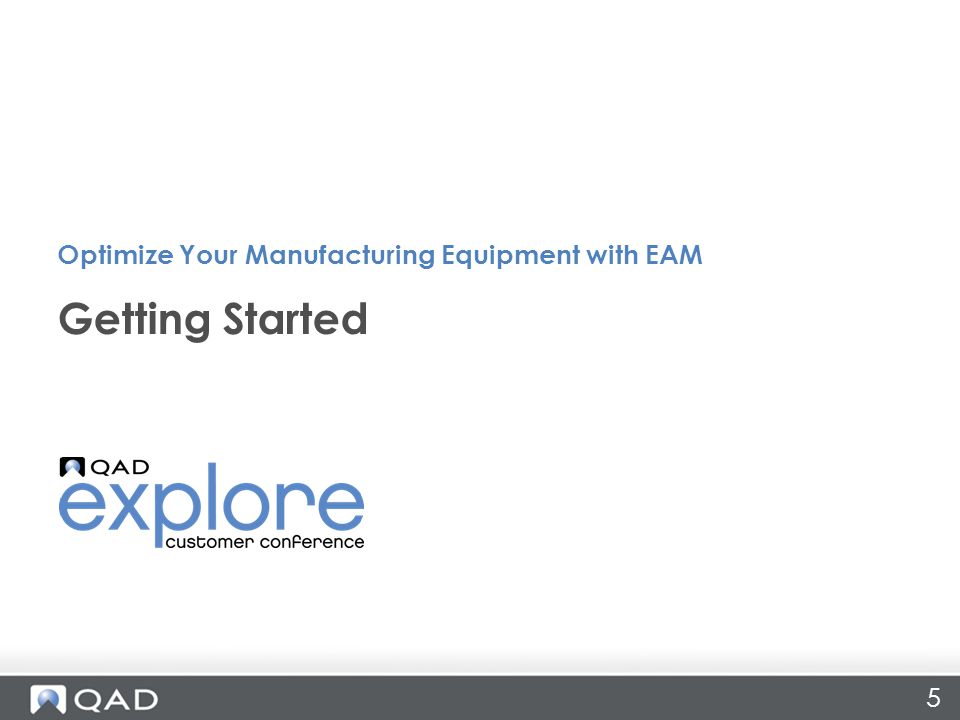 Optimize Your Manufacturing Equipment with EAM

Getting Started

QAD
explore
customer conference

QAD

5